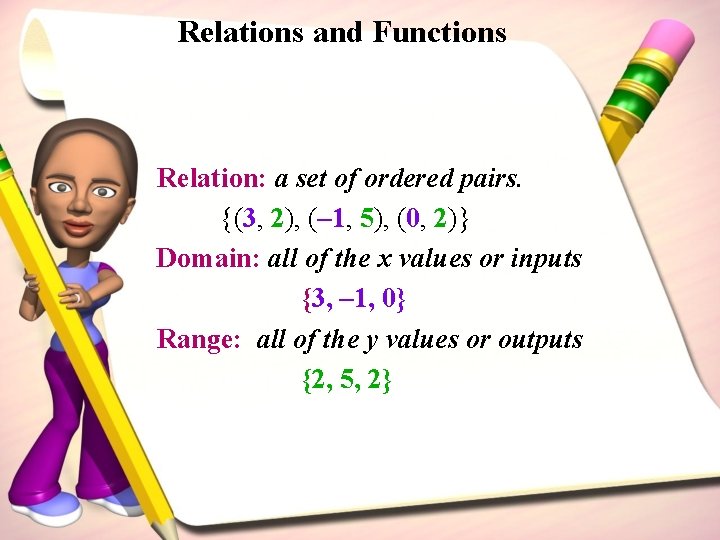 Relations and Functions

Relation: a set of ordered pairs.

$\{(3, 2), (-1, 5), (0, 2)\}$

Domain: all of the x values or inputs

$\{3, -1, 0\}$

Range: all of the y values or outputs

$\{2, 5, 2\}$